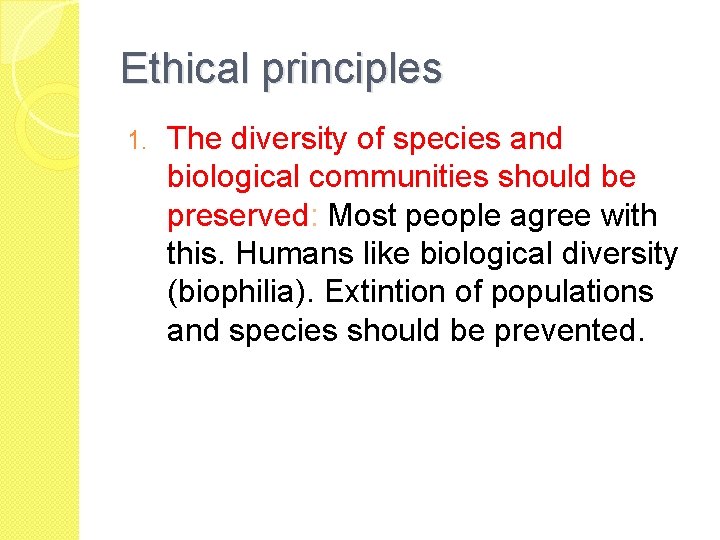 Ethical principles

1. The diversity of species and biological communities should be preserved: Most people agree with this. Humans like biological diversity (biophilia). Extintion of populations and species should be prevented.